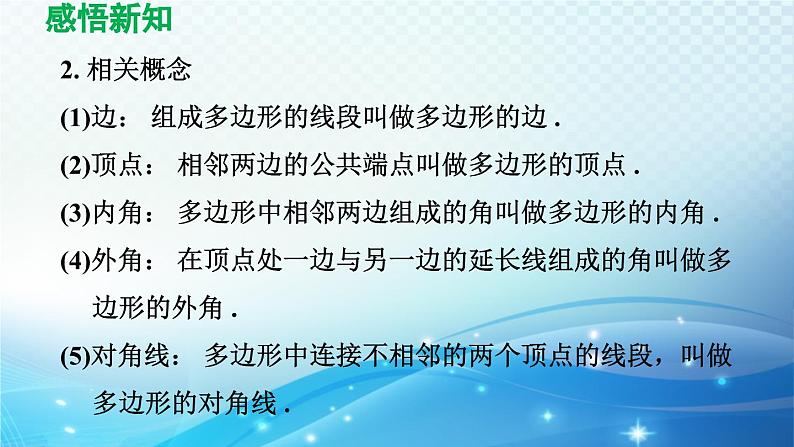 感悟新知

2. 相关概念

(1)边： 组成多边形的线段叫做多边形的边 .

(2)顶点： 相邻两边的公共端点叫做多边形的顶点 .

(3)内角： 多边形中相邻两边组成的角叫做多边形的内角 .

(4)外角： 在顶点处一边与另一边的延长线组成的角叫做多边形的外角 .

(5)对角线： 多边形中连接不相邻的两个顶点的线段，叫做多边形的对角线 .